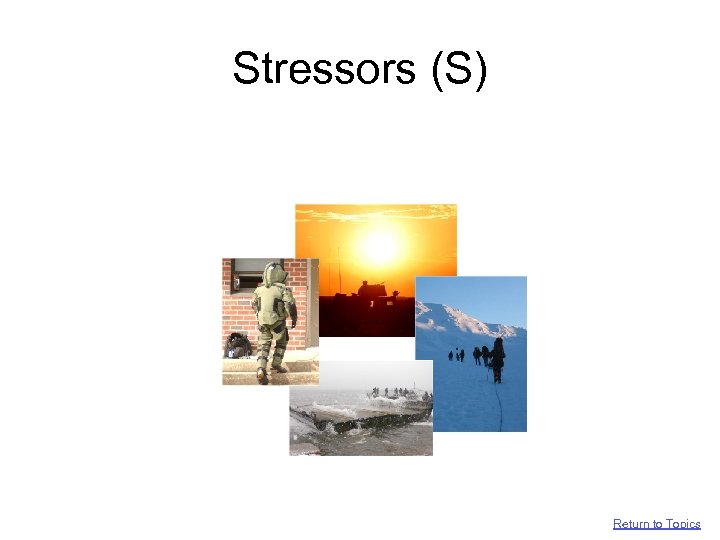 Stressors (S)

Return to Topics